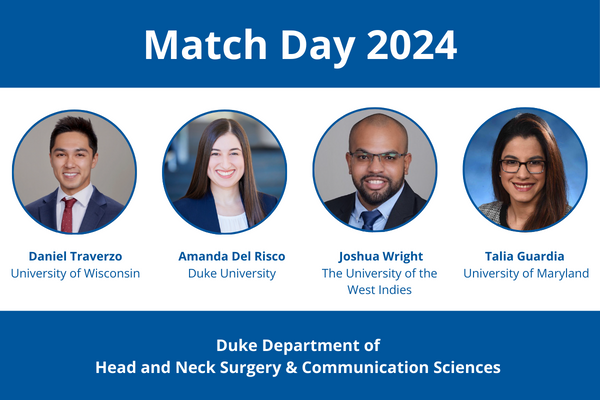 Match Day 2024

Daniel Traverzo
University of Wisconsin

Amanda Del Risco
Duke University

Joshua Wright
The University of the West Indies

Talia Guardia
University of Maryland

Duke Department of
Head and Neck Surgery & Communication Sciences